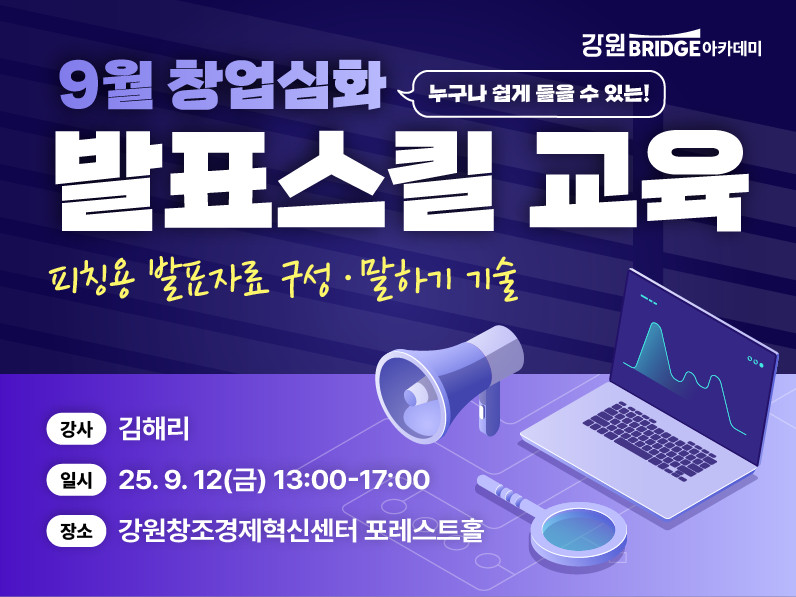 강원 BRIDGE 아카데미

9월 창업심화

누구나 쉽게 들을 수 있는!

발표스킬 교육

피칭용 발표자료 구성 · 말하기 기술

강사 김해리

일시 25. 9. 12(금) 13:00-17:00

장소 강원창조경제혁신센터 포레스트홀